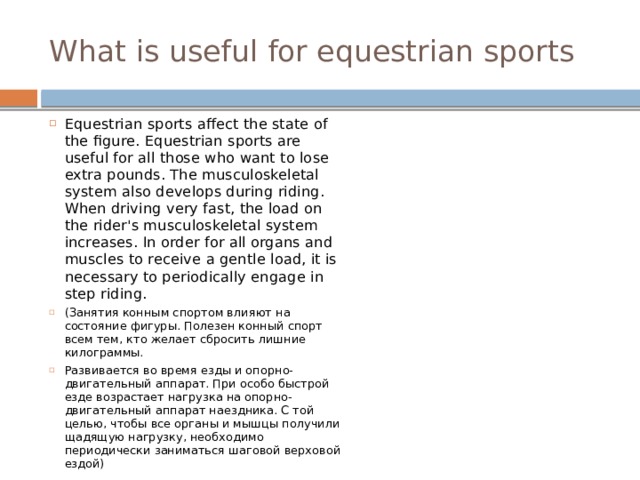 What is useful for equestrian sports

Equestrian sports affect the state of the figure. Equestrian sports are useful for all those who want to lose extra pounds. The musculoskeletal system also develops during riding. When driving very fast, the load on the rider's musculoskeletal system increases. In order for all organs and muscles to receive a gentle load, it is necessary to periodically engage in step riding.

(Занятия конным спортом влияют на состояние фигуры. Полезен конный спорт всем тем, кто желает сбросить лишние килограммы.

Развивается во время езды и опорно-двигательный аппарат. При особо быстрой езде возрастает нагрузка на опорно-двигательный аппарат наездника. С той целью, чтобы все органы и мышцы получили щадящую нагрузку, необходимо периодически заниматься шаговой верховой ездой)